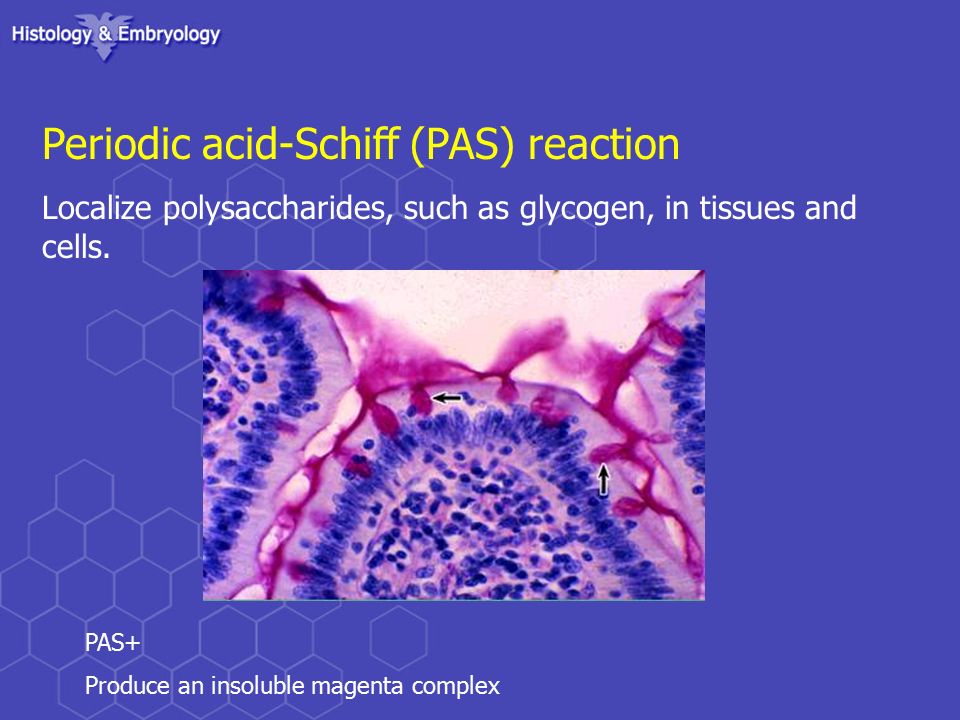 Histology & Embryology

Periodic acid-Schiff (PAS) reaction

Localize polysaccharides, such as glycogen, in tissues and cells.

PAS+

Produce an insoluble magenta complex